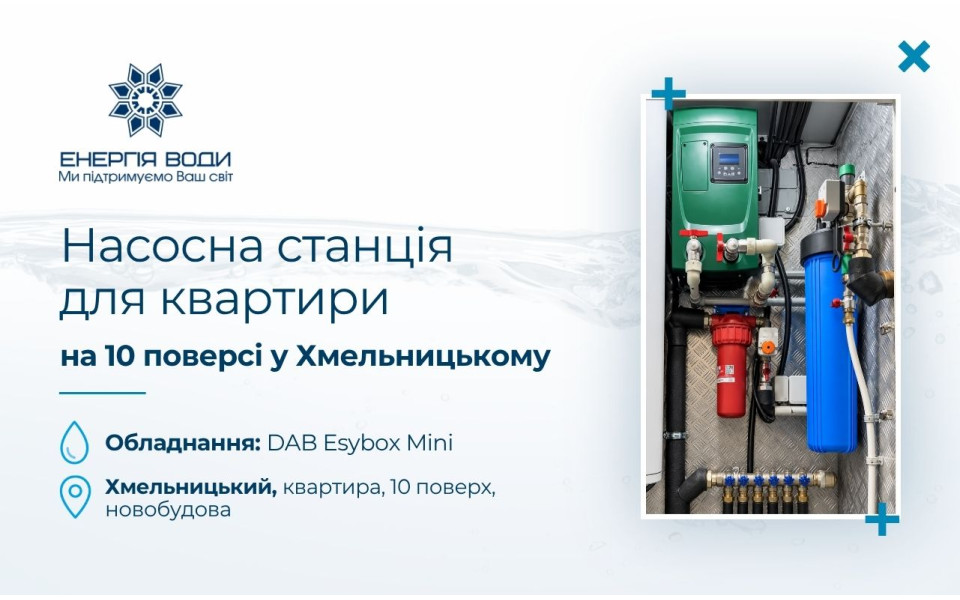 ЕНЕРГІЯ ВОДИ
Ми підтримуємо Ваш світ

Насосна станція для квартири
на 10 поверсі у Хмельницькому

Обладнання: DAB Esybox Mini

Хмельницький, квартира, 10 поверх, новобудова